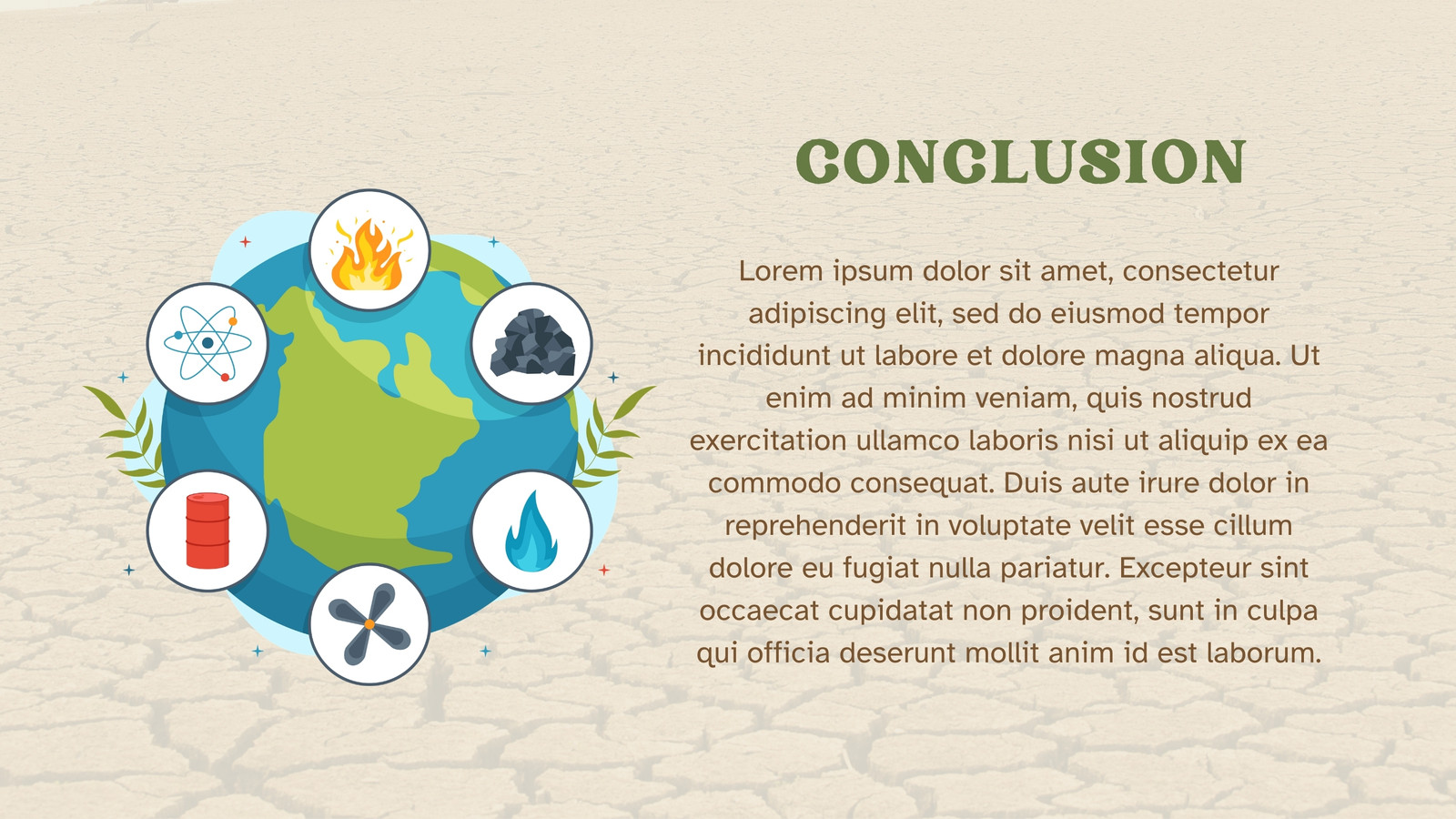 CONCLUSION

Lorem ipsum dolor sit amet, consectetur adipiscing elit, sed do eiusmod tempor incididunt ut labore et dolore magna aliqua. Ut enim ad minim veniam, quis nostrud exercitation ullamco laboris nisi ut aliquip ex ea commodo consequat. Duis aute irure dolor in reprehenderit in voluptate velit esse cillum dolore eu fugiat nulla pariatur. Excepteur sint occaecat cupidatat non proident, sunt in culpa qui officia deserunt mollit anim id est laborum.